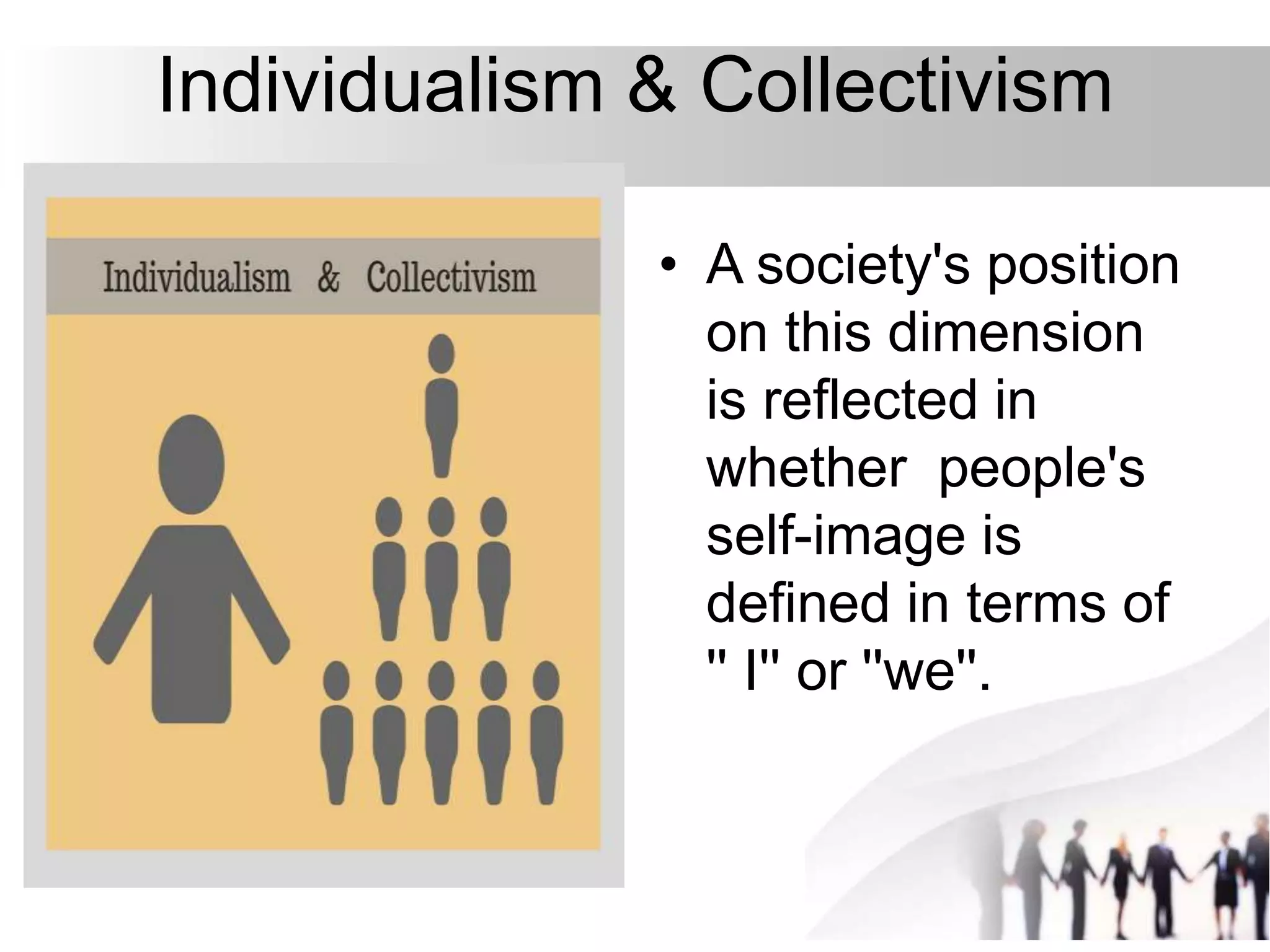 Individualism & Collectivism

Individualism & Collectivism

• A society's position on this dimension is reflected in whether people's self-image is defined in terms of " I" or "we".